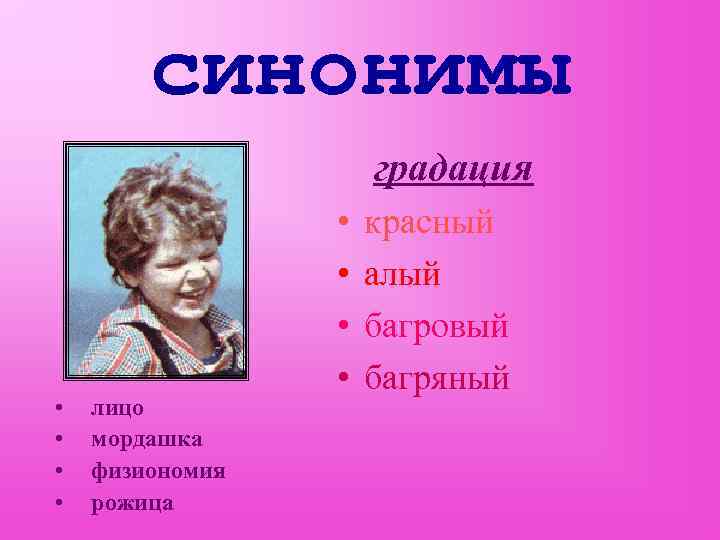 СИНОНИМЫ

градация

• красный
• алый
• багровый
• багряный

• лицо
• мордашка
• физиономия
• рожица